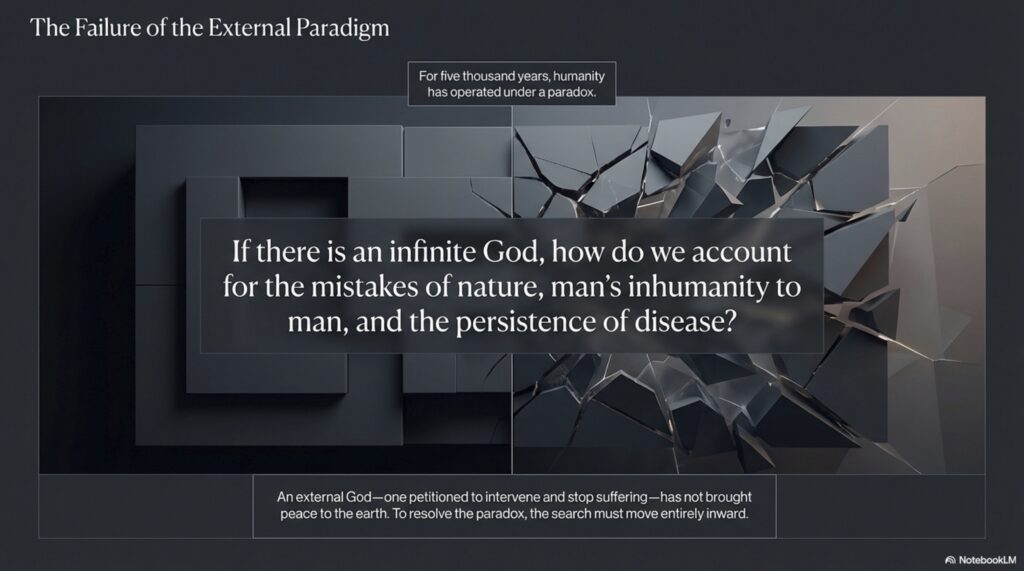 The Failure of the External Paradigm

For five thousand years, humanity has operated under a paradox.

If there is an infinite God, how do we account for the mistakes of nature, man's inhumanity to man, and the persistence of disease?

An external God—one petitioned to intervene and stop suffering—has not brought peace to the earth. To resolve the paradox, the search must move entirely inward.

NotebookLM